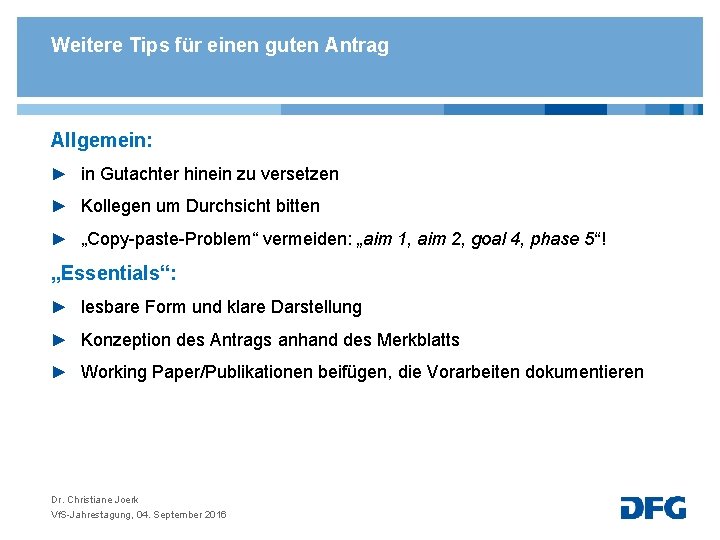 Weitere Tips für einen guten Antrag

Allgemein:

► in Gutachter hinein zu versetzen

► Kollegen um Durchsicht bitten

► „Copy-paste-Problem“ vermeiden: „aim 1, aim 2, goal 4, phase 5“!

„Essentials“:

► lesbare Form und klare Darstellung

► Konzeption des Antrags anhand des Merkblatts

► Working Paper/Publikationen beifügen, die Vorarbeiten dokumentieren

Dr. Christiane Joerk
VfS-Jahrestagung, 04. September 2016

DFG